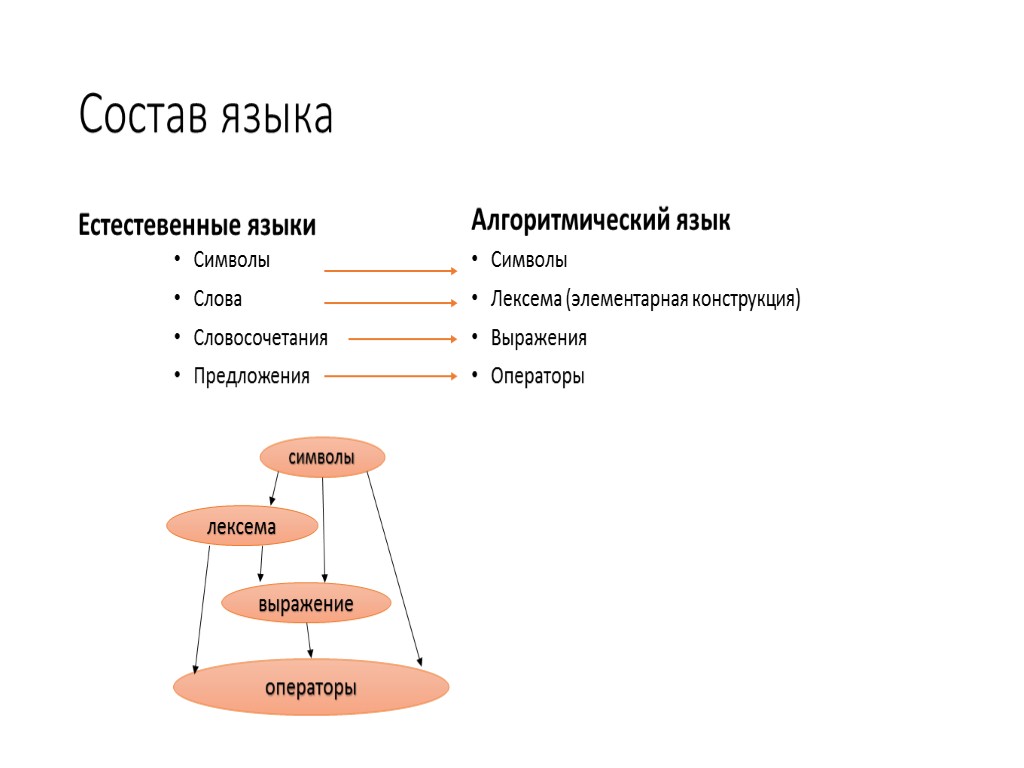 Состав языка

Естестевенные языки
• Символы
• Слова
• Словосочетания
• Предложения

Алгоритмический язык
• Символы
• Лексема (элементарная конструкция)
• Выражения
• Операторы

символы
лексема
выражение
операторы